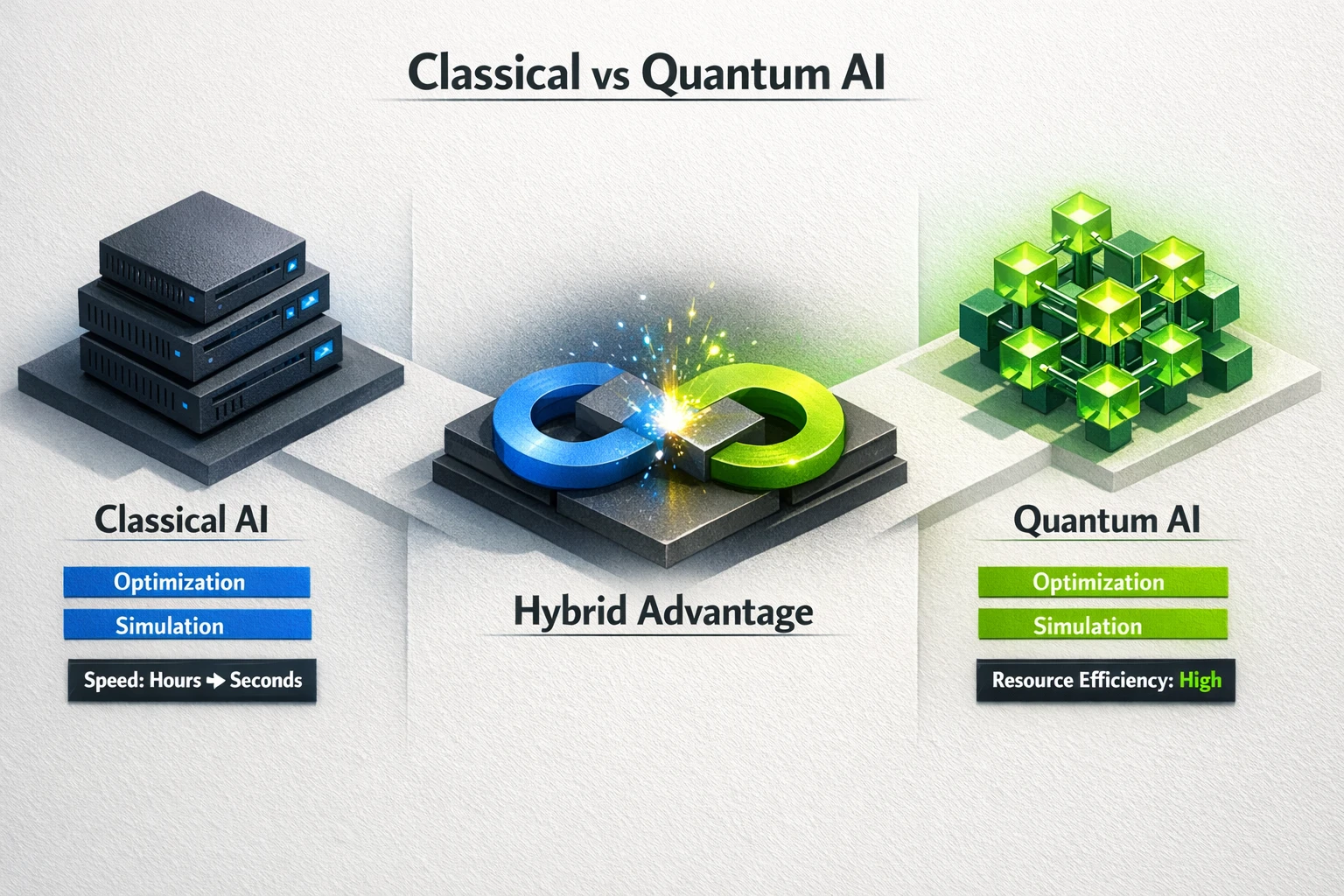 Classical vs Quantum AI

Classical AI

Optimization

Simulation

Speed: Hours → Seconds

Hybrid Advantage

Quantum AI

Optimization

Simulation

Resource Efficiency: High